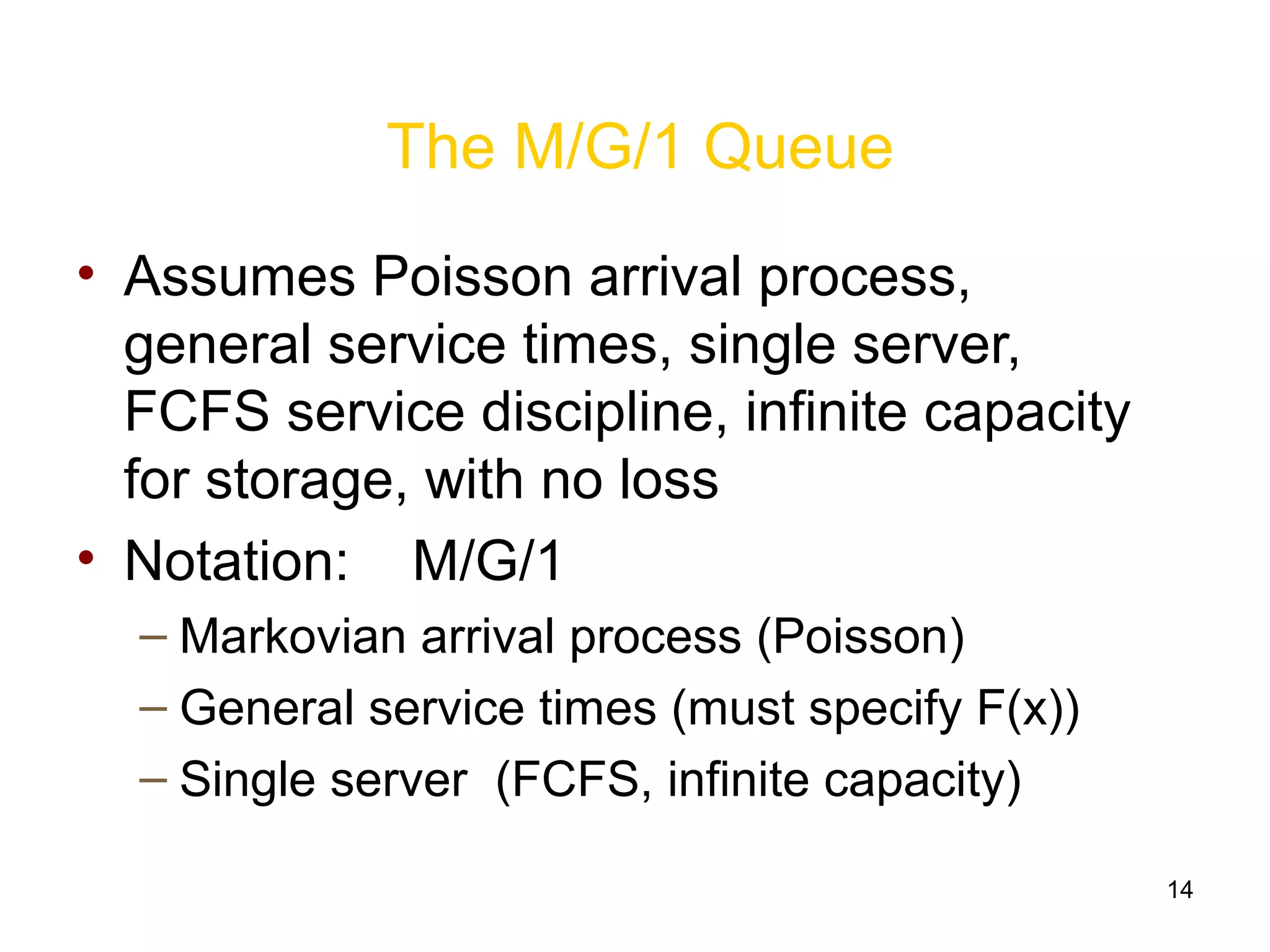 The M/G/1 Queue

• Assumes Poisson arrival process, general service times, single server, FCFS service discipline, infinite capacity for storage, with no loss

• Notation: M/G/1

– Markovian arrival process (Poisson)
– General service times (must specify F(x))
– Single server (FCFS, infinite capacity)

14